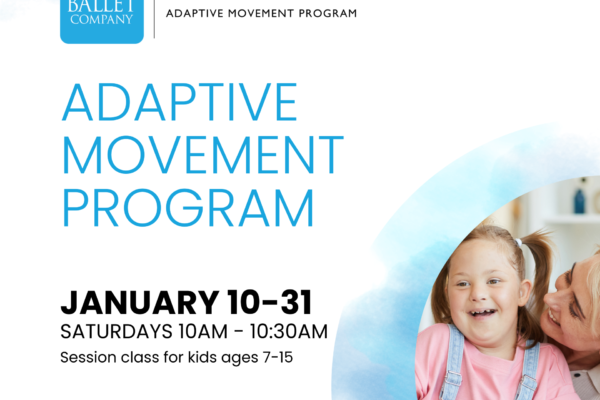 BALLET COMPANY

ADAPTIVE MOVEMENT PROGRAM

ADAPTIVE MOVEMENT PROGRAM

JANUARY 10-31
SATURDAYS 10AM - 10:30AM
Session class for kids ages 7-15